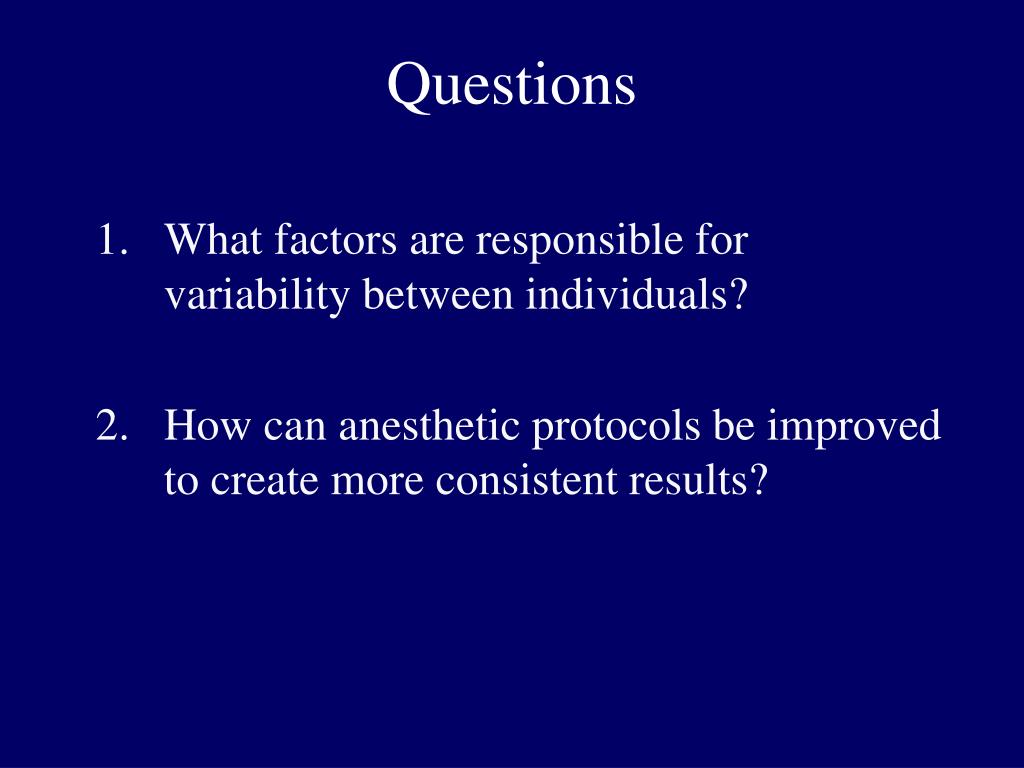 Questions

1. What factors are responsible for variability between individuals?

2. How can anesthetic protocols be improved to create more consistent results?